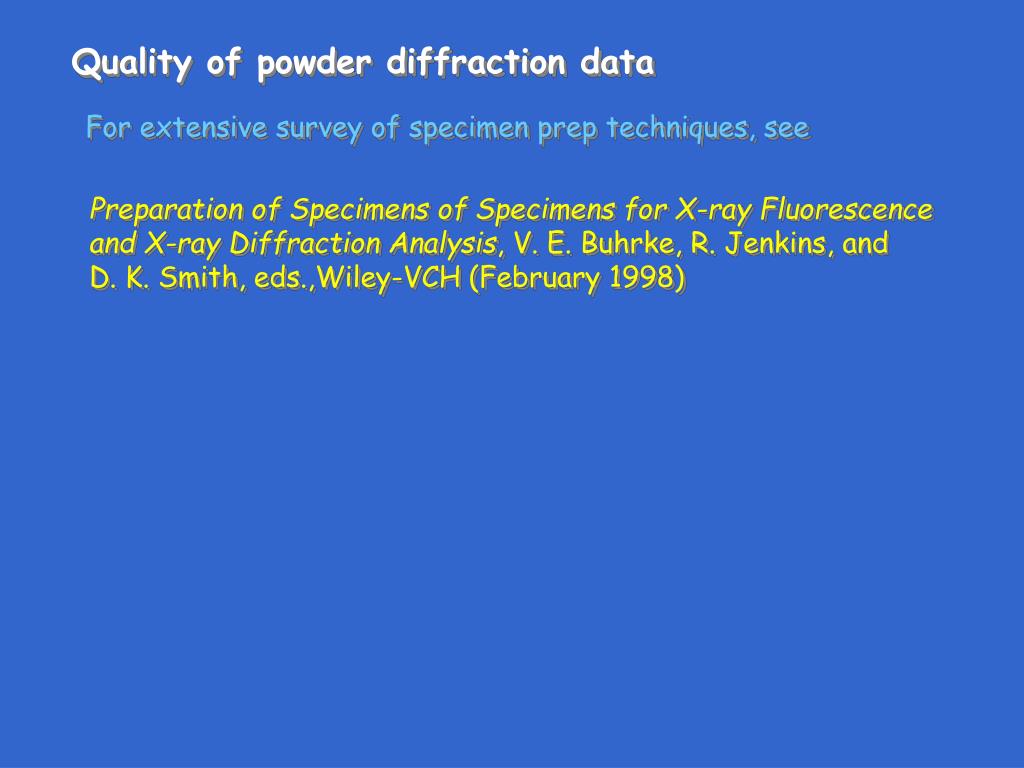 Quality of powder diffraction data

For extensive survey of specimen prep techniques, see

Preparation of Specimens of Specimens for X-ray Fluorescence and X-ray Diffraction Analysis, V. E. Buhrke, R. Jenkins, and D. K. Smith, eds.,Wiley-VCH (February 1998)